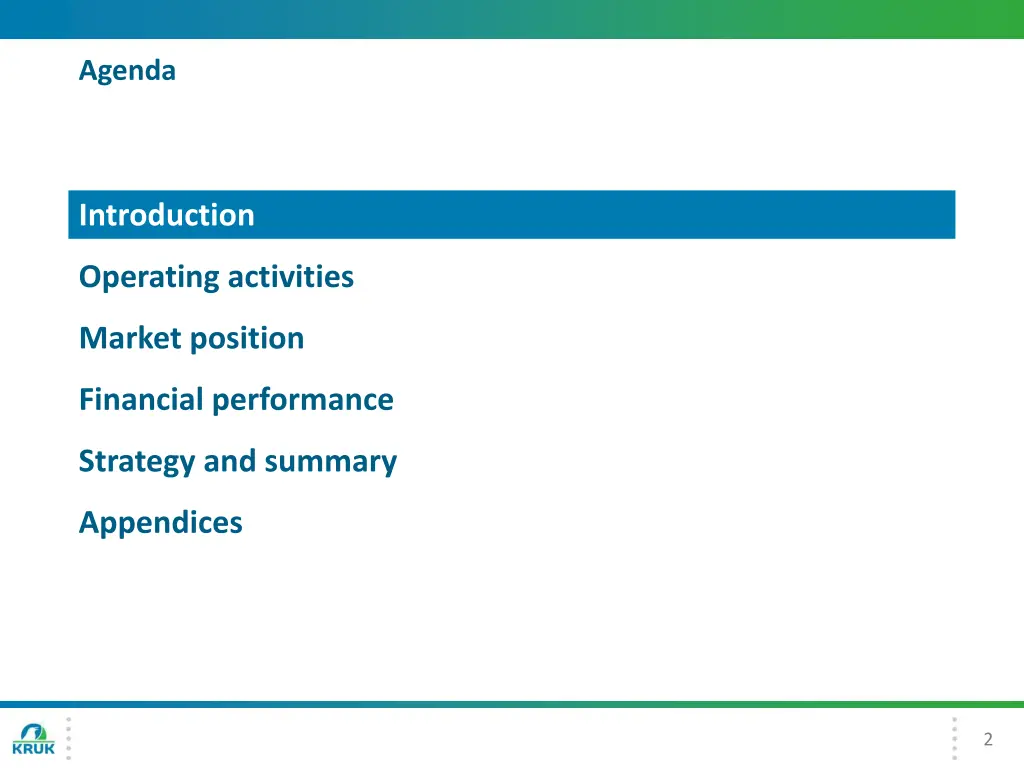 Agenda

Introduction

Operating activities

Market position

Financial performance

Strategy and summary

Appendices

KRUK

2